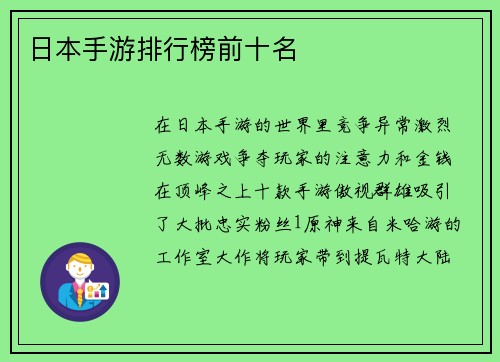 日本手游排行榜前十名

在日本手游的世界里竞争异常激烈无数游戏争夺玩家的注意力和金钱在顶峰之上十款手游傲视群雄吸引了大批忠实粉丝1原神来自米哈游的工作室大作将玩家带到提瓦特大陆